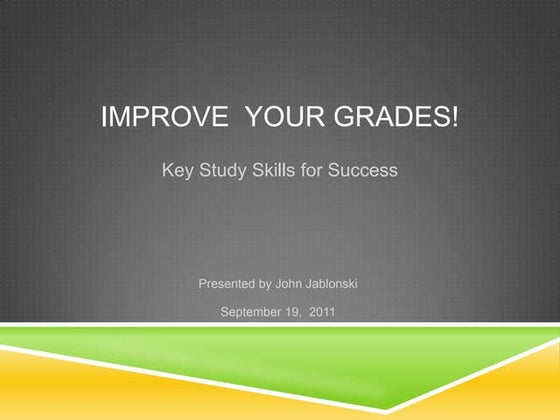 IMPROVE  YOUR GRADES!

Key Study Skills for Success

Presented by John Jablonski

September 19,  2011